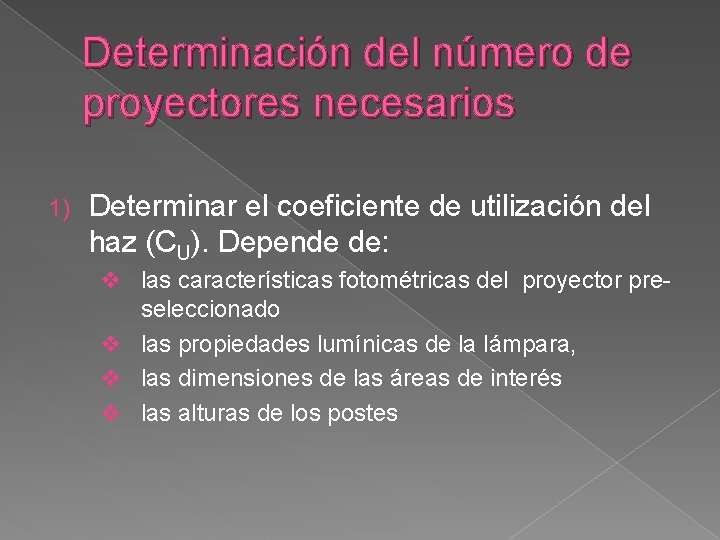 Determinación del número de proyectores necesarios

1) Determinar el coeficiente de utilización del haz ($C_U$). Depende de:

❖ las características fotométricas del proyector preseleccionado
❖ las propiedades lumínicas de la lámpara,
❖ las dimensiones de las áreas de interés
❖ las alturas de los postes